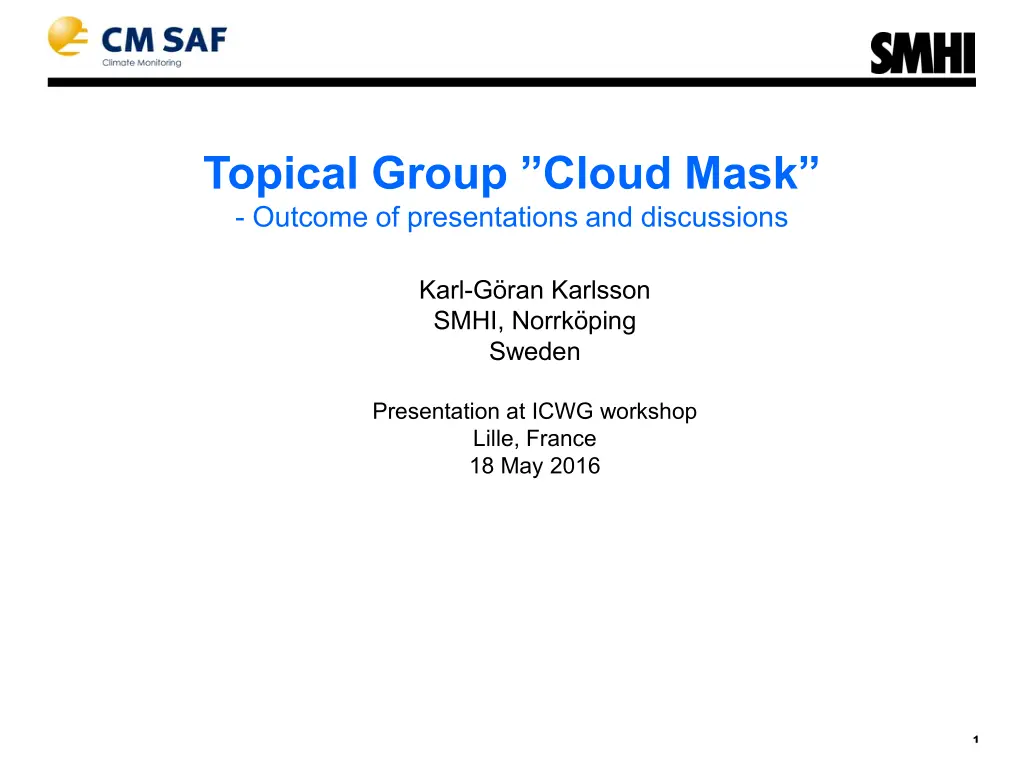 CM SAF
Climate Monitoring

SMHI

Topical Group ”Cloud Mask”
- Outcome of presentations and discussions

Karl-Göran Karlsson
SMHI, Norrköping
Sweden

Presentation at ICWG workshop
Lille, France
18 May 2016

1